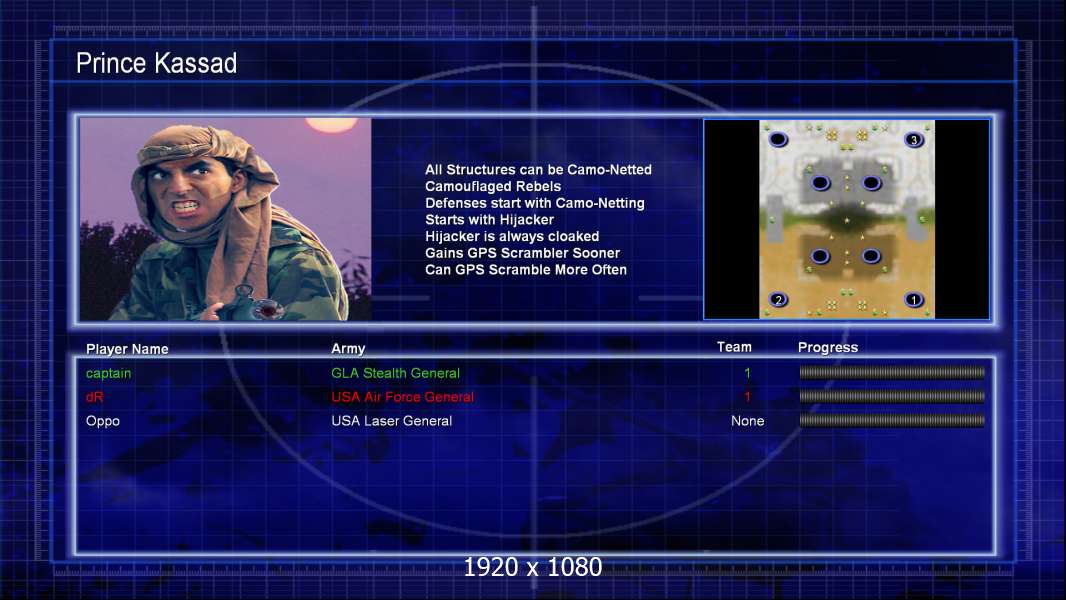 Prince Kassad

All Structures can be Camo-Netted
Camouflaged Rebels
Defenses start with Camo-Netting
Starts with Hijacker
Hijacker is always cloaked
Gains GPS Scrambler Sooner
Can GPS Scramble More Often

3
2
1

| Player Name | Army | Team | Progress |
|---|---|---|---|
| captain | GLA Stealth General | 1 | |
| dR | USA Air Force General | 1 | |
| Oppo | USA Laser General | None | |

1920 x 1080